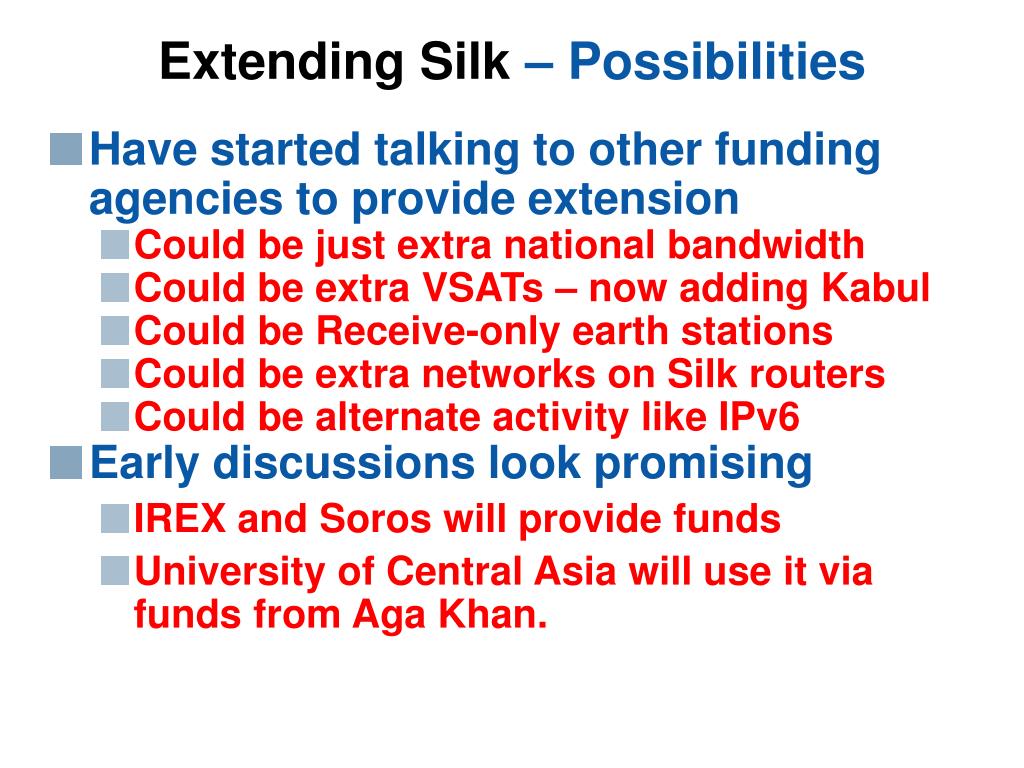 Extending Silk – Possibilities

Have started talking to other funding agencies to provide extension

Could be just extra national bandwidth

Could be extra VSATs – now adding Kabul

Could be Receive-only earth stations

Could be extra networks on Silk routers

Could be alternate activity like IPv6

Early discussions look promising

IREX and Soros will provide funds

University of Central Asia will use it via funds from Aga Khan.